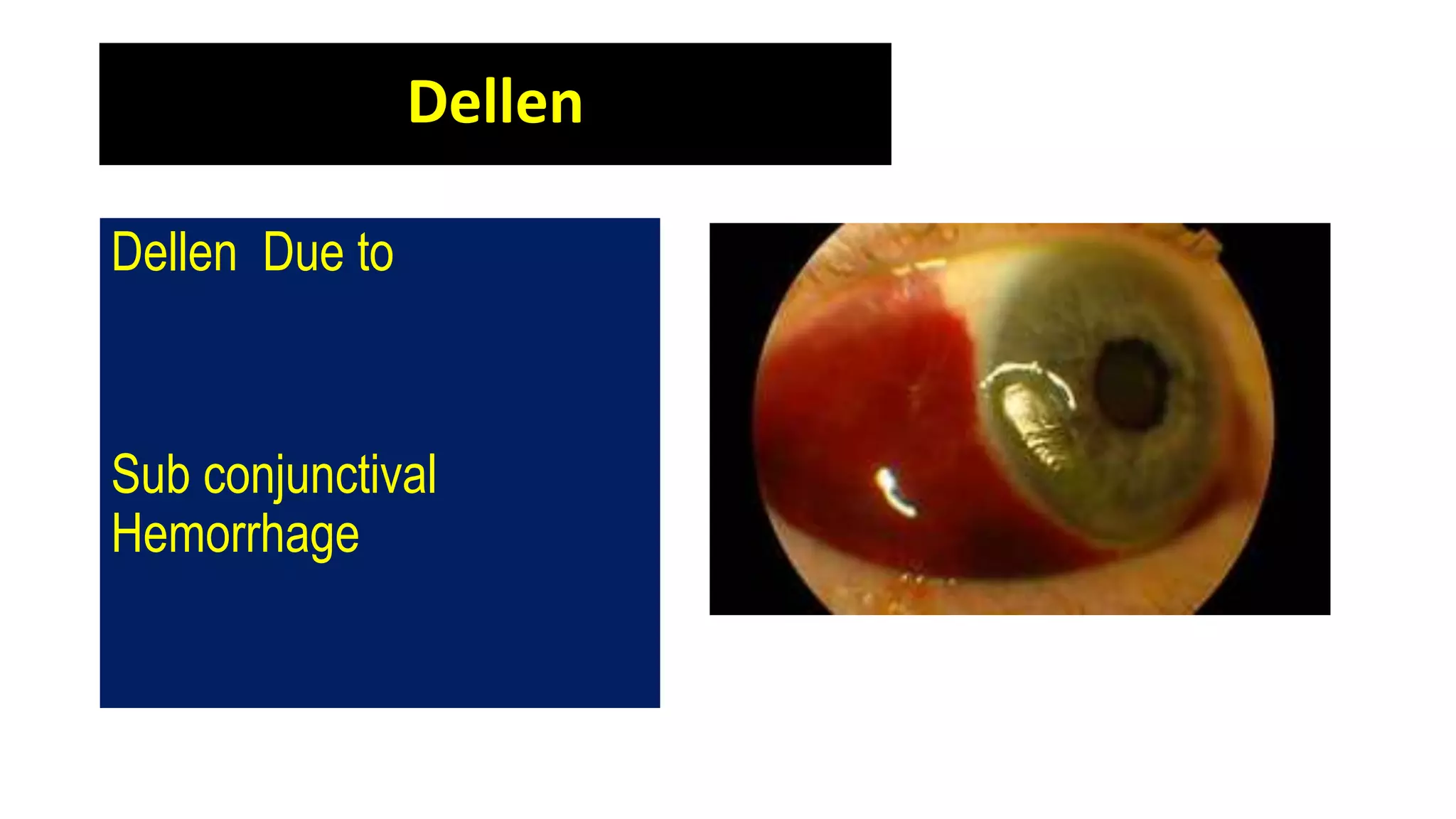 Dellen

Dellen Due to

Sub conjunctival Hemorrhage